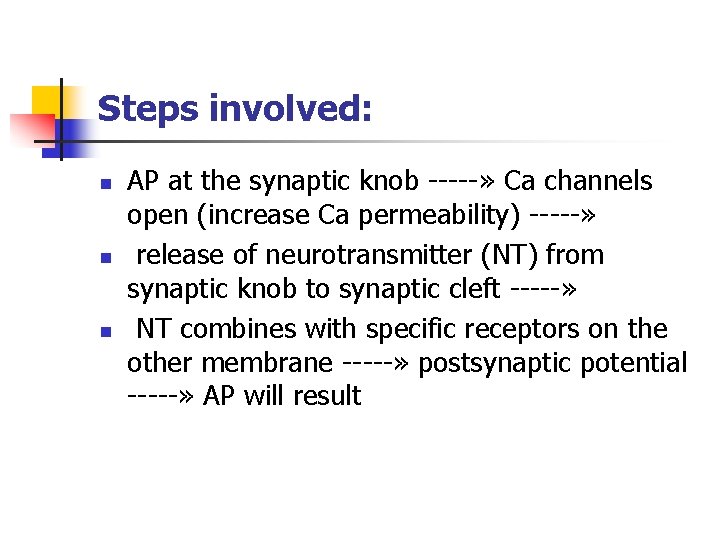 Steps involved:

- AP at the synaptic knob -----» Ca channels open (increase Ca permeability) -----»
- release of neurotransmitter (NT) from synaptic knob to synaptic cleft -----»
- NT combines with specific receptors on the other membrane -----» postsynaptic potential -----» AP will result